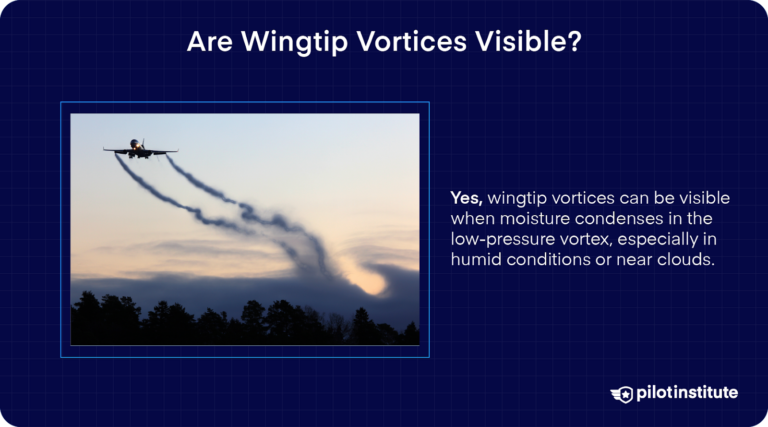 Are Wingtip Vortices Visible?

Yes, wingtip vortices can be visible when moisture condenses in the low-pressure vortex, especially in humid conditions or near clouds.

pilotinstitute